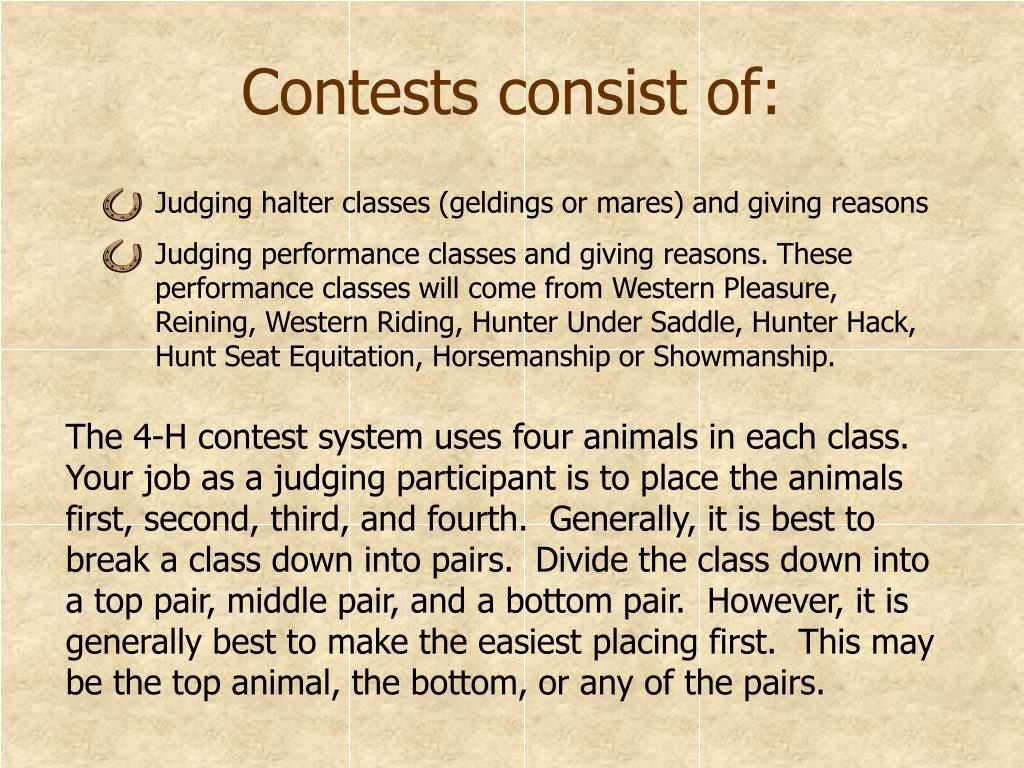 Contests consist of:

Judging halter classes (geldings or mares) and giving reasons

Judging performance classes and giving reasons. These performance classes will come from Western Pleasure, Reining, Western Riding, Hunter Under Saddle, Hunter Hack, Hunt Seat Equitation, Horsemanship or Showmanship.

The 4-H contest system uses four animals in each class. Your job as a judging participant is to place the animals first, second, third, and fourth. Generally, it is best to break a class down into pairs. Divide the class down into a top pair, middle pair, and a bottom pair. However, it is generally best to make the easiest placing first. This may be the top animal, the bottom, or any of the pairs.